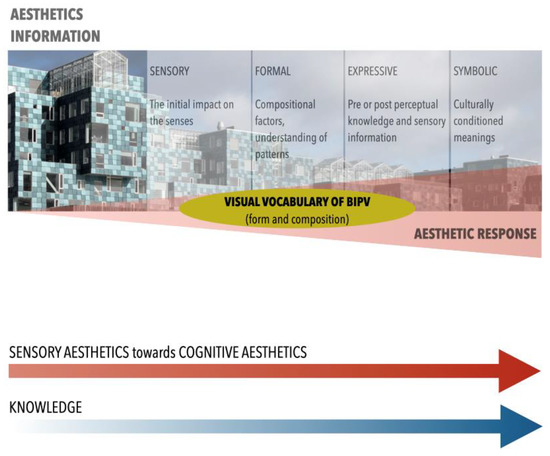 AESTHETICS INFORMATION

SENSORY
The initial impact on the senses

FORMAL
Compositional factors, understanding of patterns

EXPRESSIVE
Pre or post perceptual knowledge and sensory information

SYMBOLIC
Culturally conditioned meanings

VISUAL VOCABULARY OF BIPV
(form and composition)

AESTHETIC RESPONSE

SENSORY AESTHETICS towards COGNITIVE AESTHETICS

KNOWLEDGE